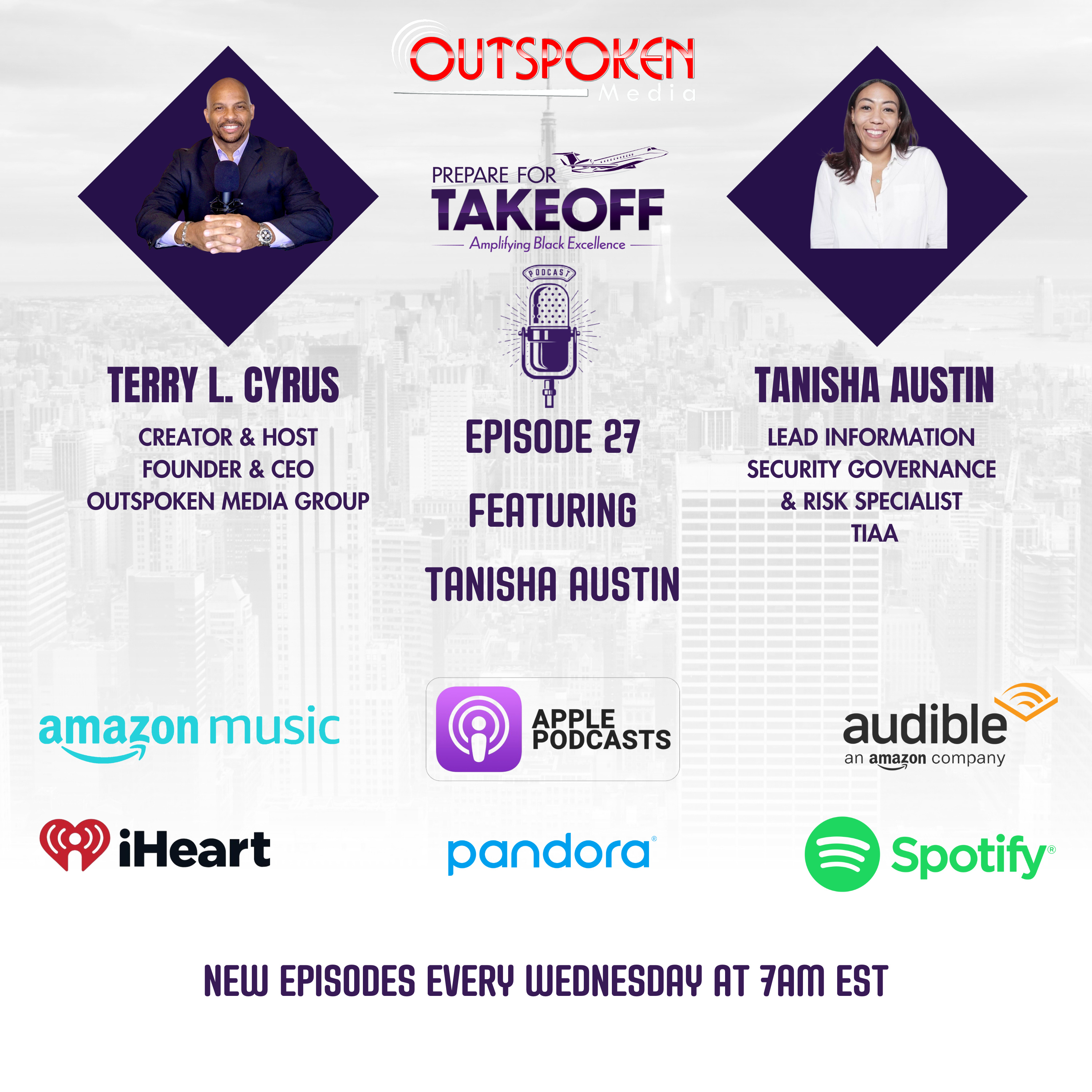 OUTSPOKEN
Media

PREPARE FOR
TAKEOFF
Amplifying Black Excellence

PODCAST

TERRY L. CYRUS
CREATOR & HOST
FOUNDER & CEO
OUTSPOKEN MEDIA GROUP

EPISODE 27
FEATURING
TANISHA AUSTIN

TANISHA AUSTIN
LEAD INFORMATION
SECURITY GOVERNANCE
& RISK SPECIALIST
TIAA

amazon music

APPLE PODCASTS

audible
an amazon company

iHeart

pandora®

Spotify®

NEW EPISODES EVERY WEDNESDAY AT 7AM EST